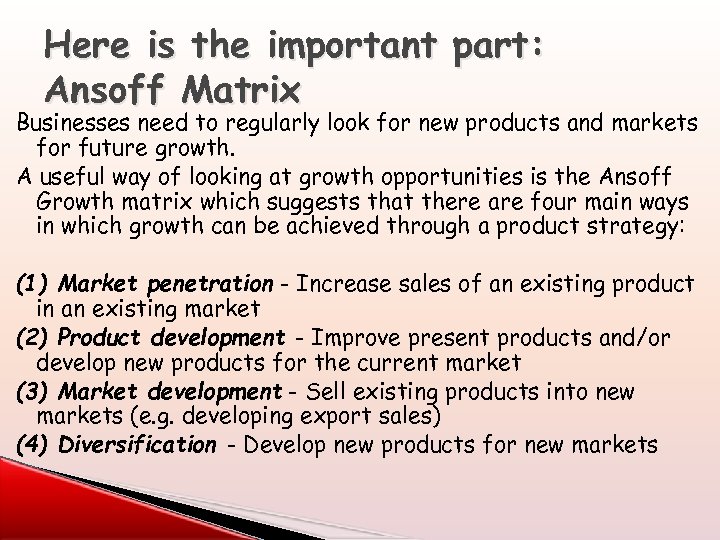 Here is the important part: Ansoff Matrix

Businesses need to regularly look for new products and markets for future growth.

A useful way of looking at growth opportunities is the Ansoff Growth matrix which suggests that there are four main ways in which growth can be achieved through a product strategy:

(1) Market penetration - Increase sales of an existing product in an existing market

(2) Product development - Improve present products and/or develop new products for the current market

(3) Market development - Sell existing products into new markets (e.g. developing export sales)

(4) Diversification - Develop new products for new markets